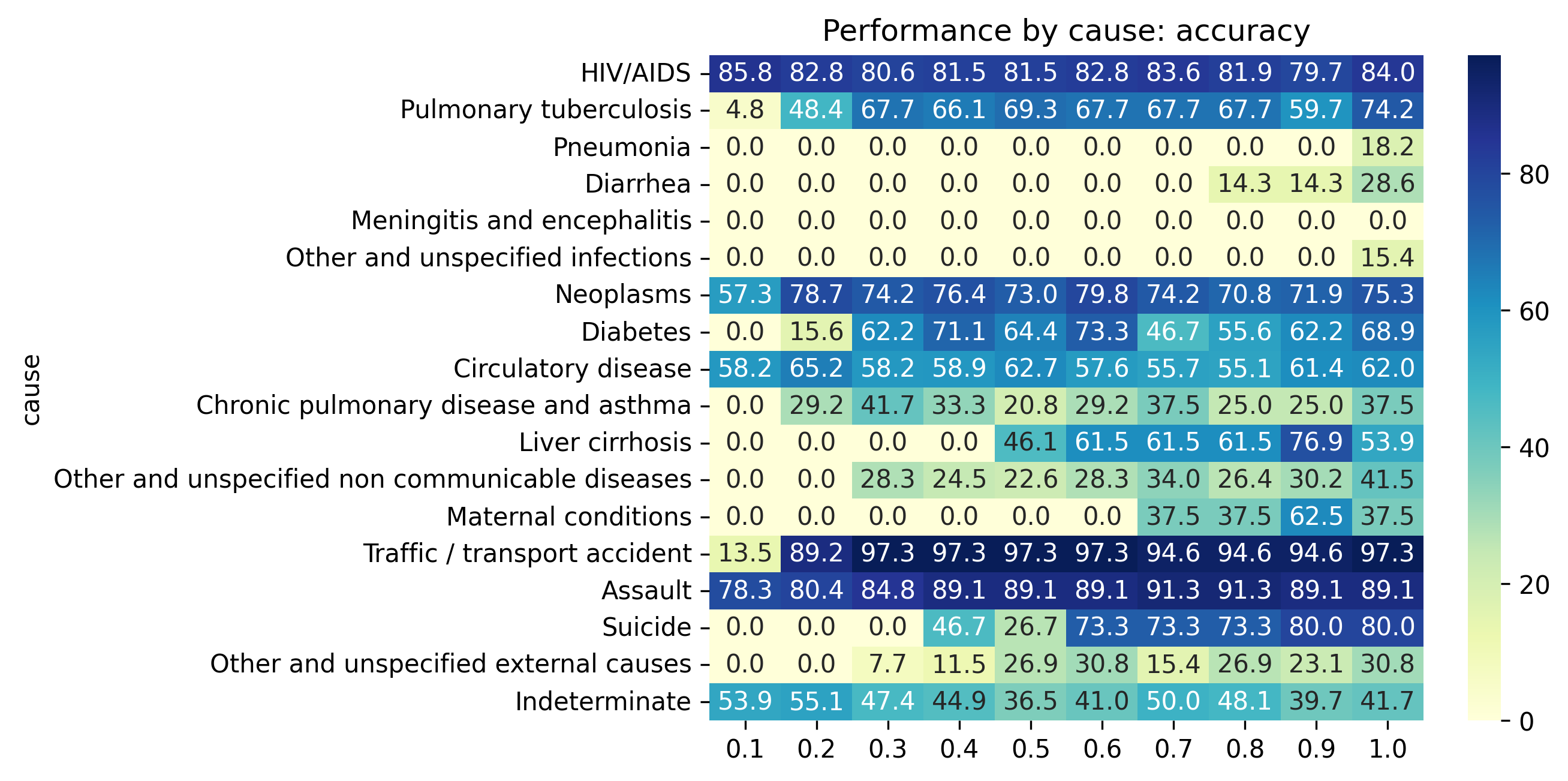 Performance by cause: accuracy

| cause | 0.1 | 0.2 | 0.3 | 0.4 | 0.5 | 0.6 | 0.7 | 0.8 | 0.9 | 1.0 |
|---|---|---|---|---|---|---|---|---|---|---|
| HIV/AIDS | 85.8 | 82.8 | 80.6 | 81.5 | 81.5 | 82.8 | 83.6 | 81.9 | 79.7 | 84.0 |
| Pulmonary tuberculosis | 4.8 | 48.4 | 67.7 | 66.1 | 69.3 | 67.7 | 67.7 | 67.7 | 59.7 | 74.2 |
| Pneumonia | 0.0 | 0.0 | 0.0 | 0.0 | 0.0 | 0.0 | 0.0 | 0.0 | 0.0 | 18.2 |
| Diarrhea | 0.0 | 0.0 | 0.0 | 0.0 | 0.0 | 0.0 | 0.0 | 14.3 | 14.3 | 28.6 |
| Meningitis and encephalitis | 0.0 | 0.0 | 0.0 | 0.0 | 0.0 | 0.0 | 0.0 | 0.0 | 0.0 | 0.0 |
| Other and unspecified infections | 0.0 | 0.0 | 0.0 | 0.0 | 0.0 | 0.0 | 0.0 | 0.0 | 0.0 | 15.4 |
| Neoplasms | 57.3 | 78.7 | 74.2 | 76.4 | 73.0 | 79.8 | 74.2 | 70.8 | 71.9 | 75.3 |
| Diabetes | 0.0 | 15.6 | 62.2 | 71.1 | 64.4 | 73.3 | 46.7 | 55.6 | 62.2 | 68.9 |
| Circulatory disease | 58.2 | 65.2 | 58.2 | 58.9 | 62.7 | 57.6 | 55.7 | 55.1 | 61.4 | 62.0 |
| Chronic pulmonary disease and asthma | 0.0 | 29.2 | 41.7 | 33.3 | 20.8 | 29.2 | 37.5 | 25.0 | 25.0 | 37.5 |
| Liver cirrhosis | 0.0 | 0.0 | 0.0 | 0.0 | 46.1 | 61.5 | 61.5 | 61.5 | 76.9 | 53.9 |
| Other and unspecified non communicable diseases | 0.0 | 0.0 | 28.3 | 24.5 | 22.6 | 28.3 | 34.0 | 26.4 | 30.2 | 41.5 |
| Maternal conditions | 0.0 | 0.0 | 0.0 | 0.0 | 0.0 | 0.0 | 37.5 | 37.5 | 62.5 | 37.5 |
| Traffic / transport accident | 13.5 | 89.2 | 97.3 | 97.3 | 97.3 | 97.3 | 94.6 | 94.6 | 94.6 | 97.3 |
| Assault | 78.3 | 80.4 | 84.8 | 89.1 | 89.1 | 89.1 | 91.3 | 91.3 | 89.1 | 89.1 |
| Suicide | 0.0 | 0.0 | 0.0 | 46.7 | 26.7 | 73.3 | 73.3 | 73.3 | 80.0 | 80.0 |
| Other and unspecified external causes | 0.0 | 0.0 | 7.7 | 11.5 | 26.9 | 30.8 | 15.4 | 26.9 | 23.1 | 30.8 |
| Indeterminate | 53.9 | 55.1 | 47.4 | 44.9 | 36.5 | 41.0 | 50.0 | 48.1 | 39.7 | 41.7 |

80
60
40
20
0